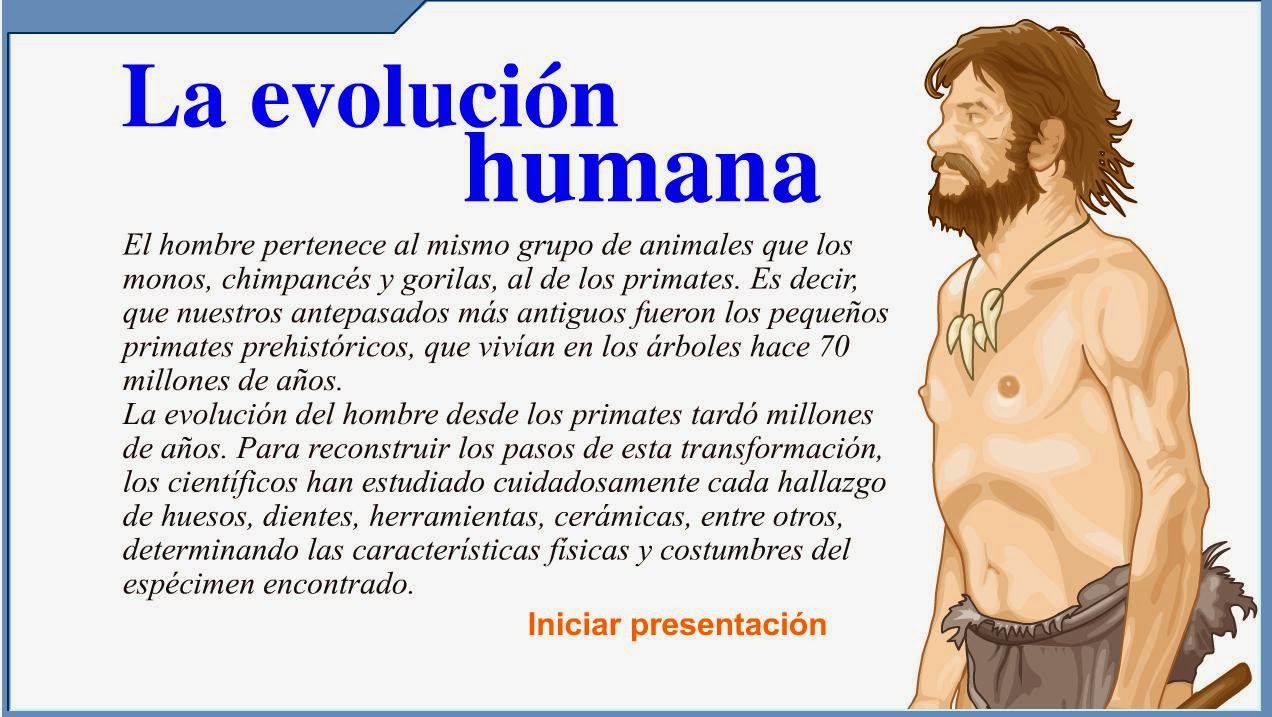 La evolución humana

El hombre pertenece al mismo grupo de animales que los monos, chimpancés y gorilas, al de los primates. Es decir, que nuestros antepasados más antiguos fueron los pequeños primates prehistóricos, que vivían en los árboles hace 70 millones de años.
La evolución del hombre desde los primates tardó millones de años. Para reconstruir los pasos de esta transformación, los científicos han estudiado cuidadosamente cada hallazgo de huesos, dientes, herramientas, cerámicas, entre otros, determinando las características físicas y costumbres del espécimen encontrado.

Iniciar presentación